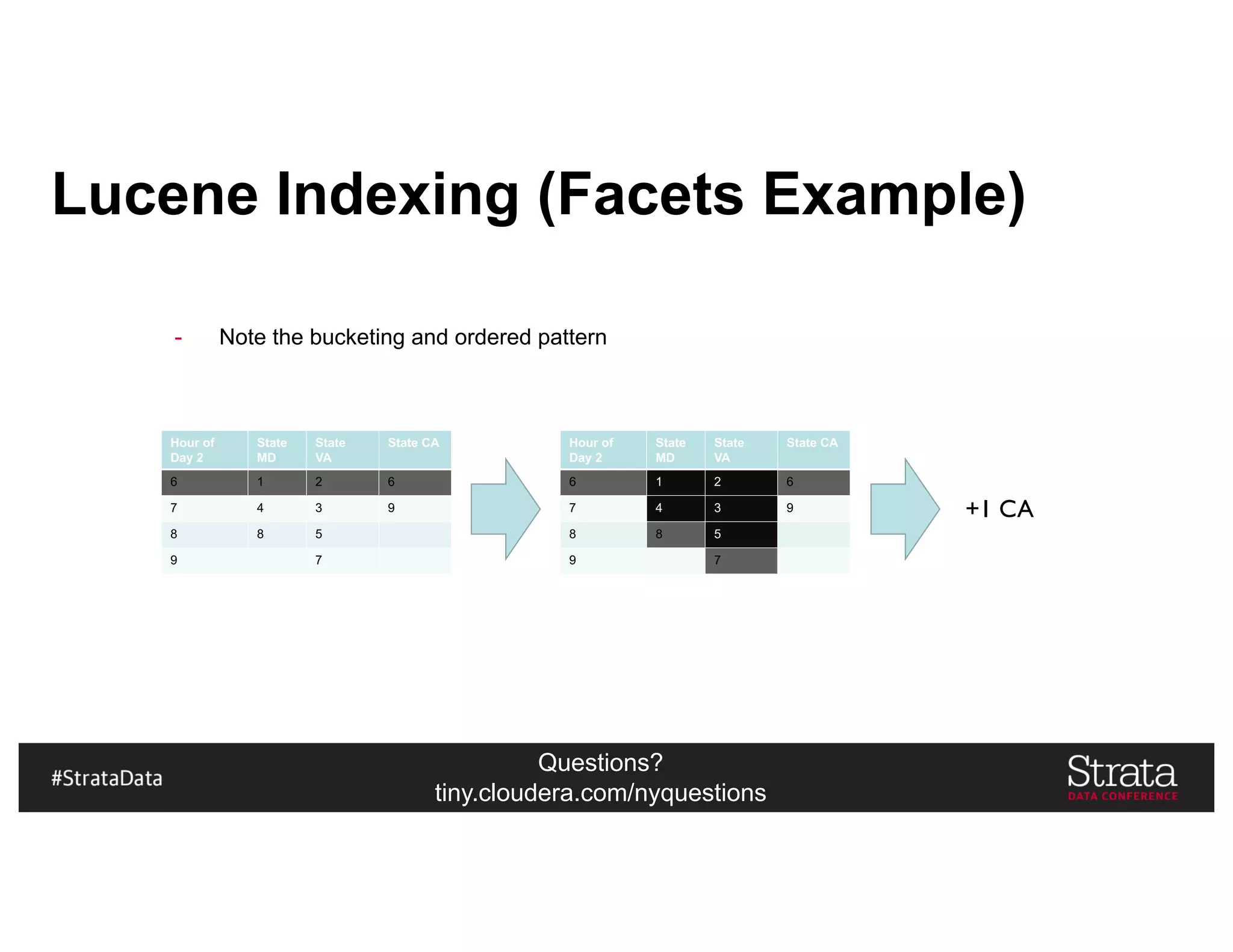 Lucene Indexing (Facets Example)

- Note the bucketing and ordered pattern

| Hour of Day 2 | State MD | State VA | State CA |
|---|---|---|---|
| 6 | 1 | 2 | 6 |
| 7 | 4 | 3 | 9 |
| 8 | 8 | 5 | |
| 9 | | 7 | |

| Hour of Day 2 | State MD | State VA | State CA |
|---|---|---|---|
| 6 | 1 | 2 | 6 |
| 7 | 4 | 3 | 9 |
| 8 | 8 | 5 | |
| 9 | | 7 | |

+1 CA

#StrataData

Questions?
tiny.cloudera.com/nyquestions

Strata
DATA CONFERENCE